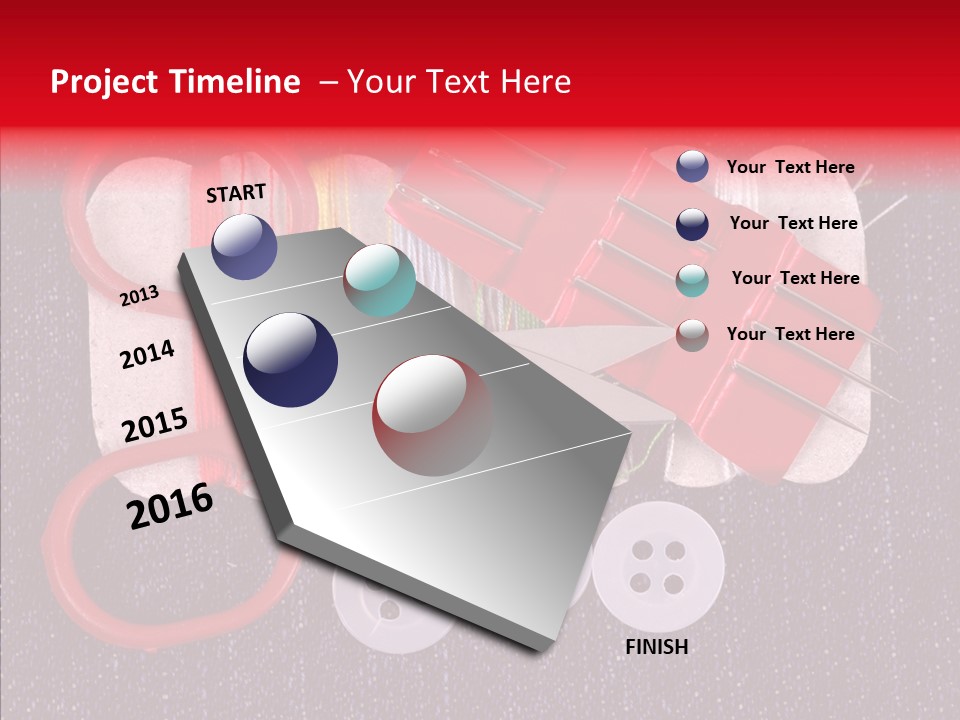 Project Timeline – Your Text Here

START

2013

2014

2015

2016

FINISH

Your Text Here

Your Text Here

Your Text Here

Your Text Here